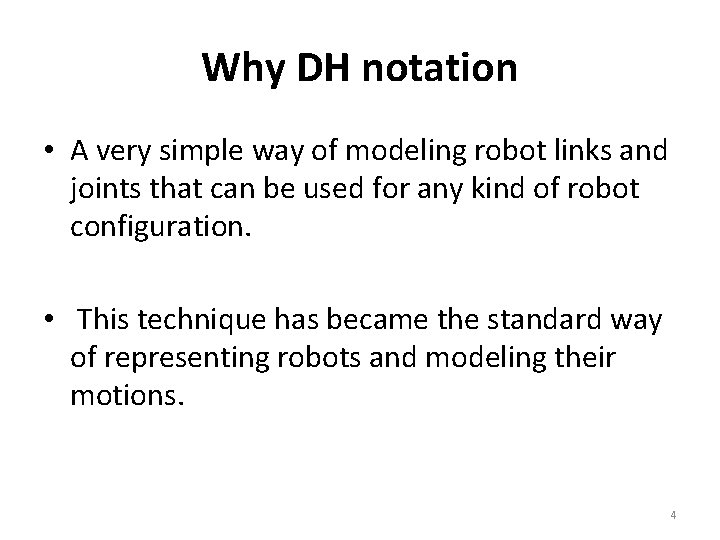 Why DH notation

• A very simple way of modeling robot links and joints that can be used for any kind of robot configuration.

• This technique has became the standard way of representing robots and modeling their motions.

4